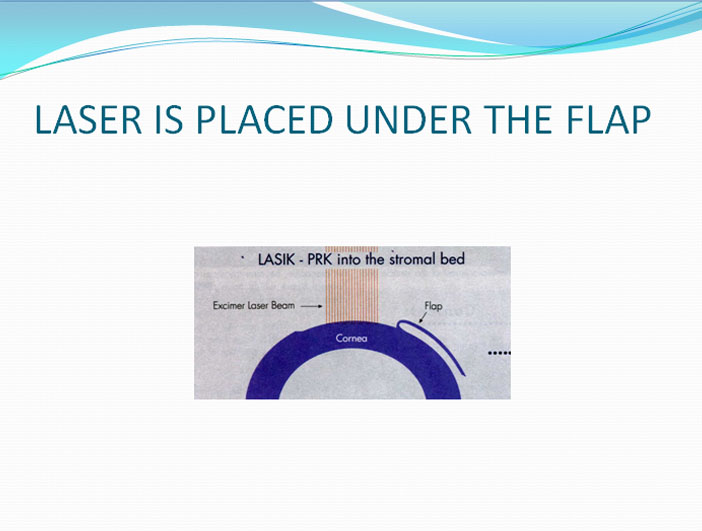 LASER IS PLACED UNDER THE FLAP

LASIK - PRK into the stromal bed

Excimer Laser Beam

Flap

Cornea